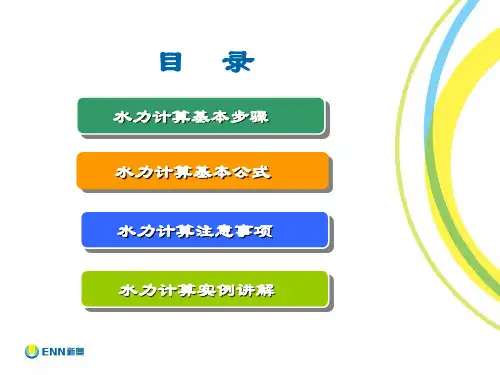 目 录

水力计算基本步骤

水力计算基本公式

水力计算注意事项

水力计算实例讲解

ENN新奥